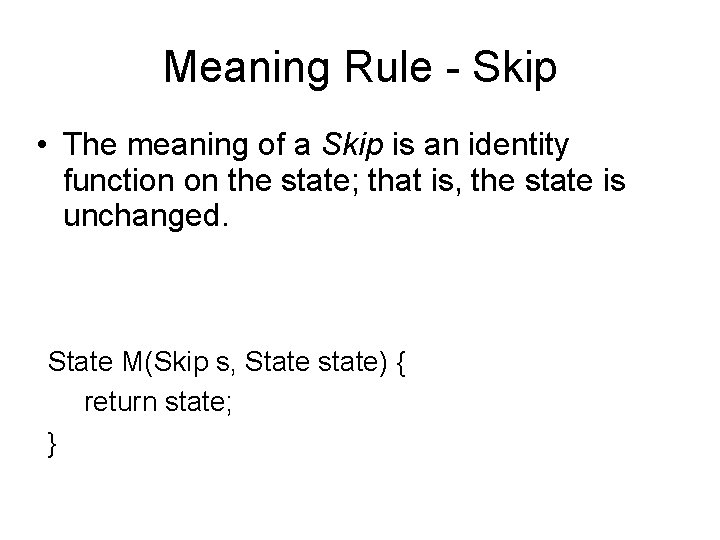 Meaning Rule - Skip

• The meaning of a Skip is an identity function on the state; that is, the state is unchanged.

State M(Skip s, State state) {
    return state;
}